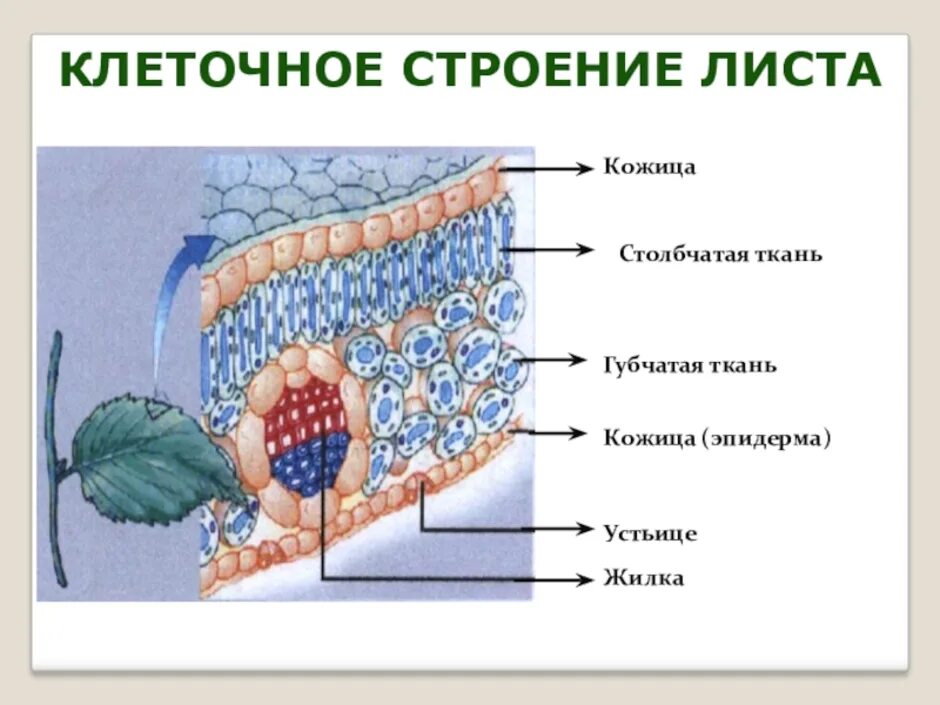 КЛЕТОЧНОЕ СТРОЕНИЕ ЛИСТА

Кожица

Столбчатая ткань

Губчатая ткань

Кожица (эпидерма)

Устьице

Жилка